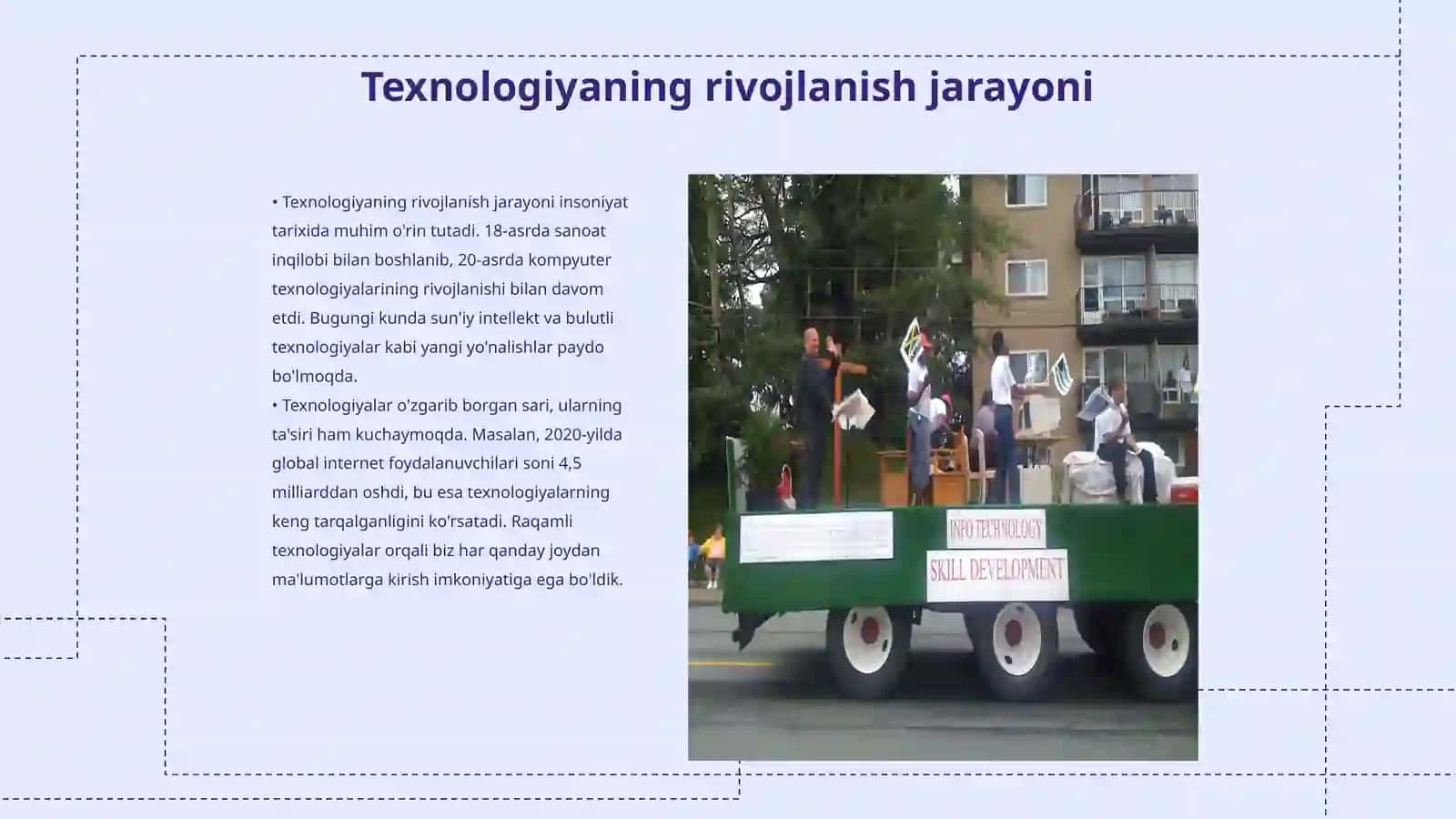 Texnologiyaning rivojlanish jarayoni

• Texnologiyaning rivojlanish jarayoni insoniyat tarixida muhim o'rin tutadi. 18-asrda sanoat inqilobi bilan boshlanib, 20-asrda kompyuter texnologiyalarining rivojlanishi bilan davom etdi. Bugungi kunda sun'iy intellekt va bulutli texnologiyalar kabi yangi yo'nalishlar paydo bo'lmoqda.

• Texnologiyalar o'zgarib borgan sari, ularning ta'siri ham kuchaymoqda. Masalan, 2020-yilda global internet foydalanuvchilari soni 4,5 milliarddan oshdi, bu esa texnologiyalarning keng tarqalganligini ko'rsatadi. Raqamli texnologiyalar orqali biz har qanday joydan ma'lumotlarga kirish imkoniyatiga ega bo'ldik.

INFO TECHNOLOGY
SKILL DEVELOPMENT